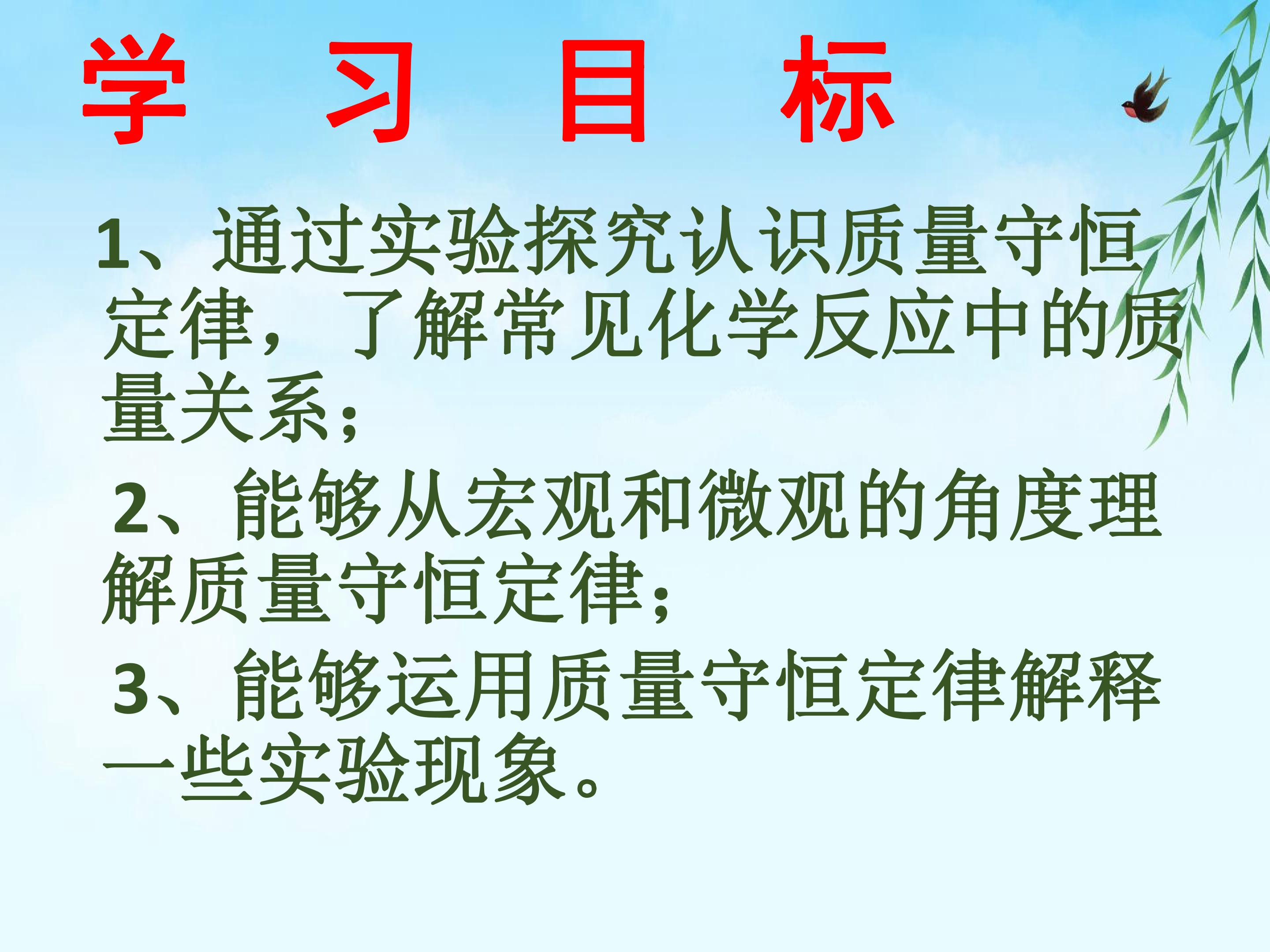 学 习 目 标

1、通过实验探究认识质量守恒定律，了解常见化学反应中的质量关系；

2、能够从宏观和微观的角度理解质量守恒定律；

3、能够运用质量守恒定律解释一些实验现象。